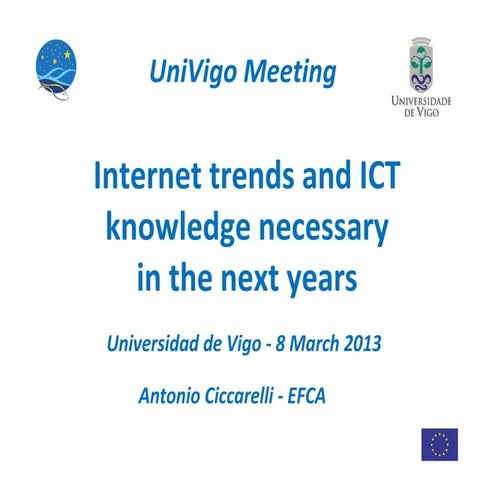 UniVigo Meeting

UNIVERSIDADE DE VIGO

Internet trends and ICT knowledge necessary in the next years

Universidad de Vigo - 8 March 2013

Antonio Ciccarelli - EFCA